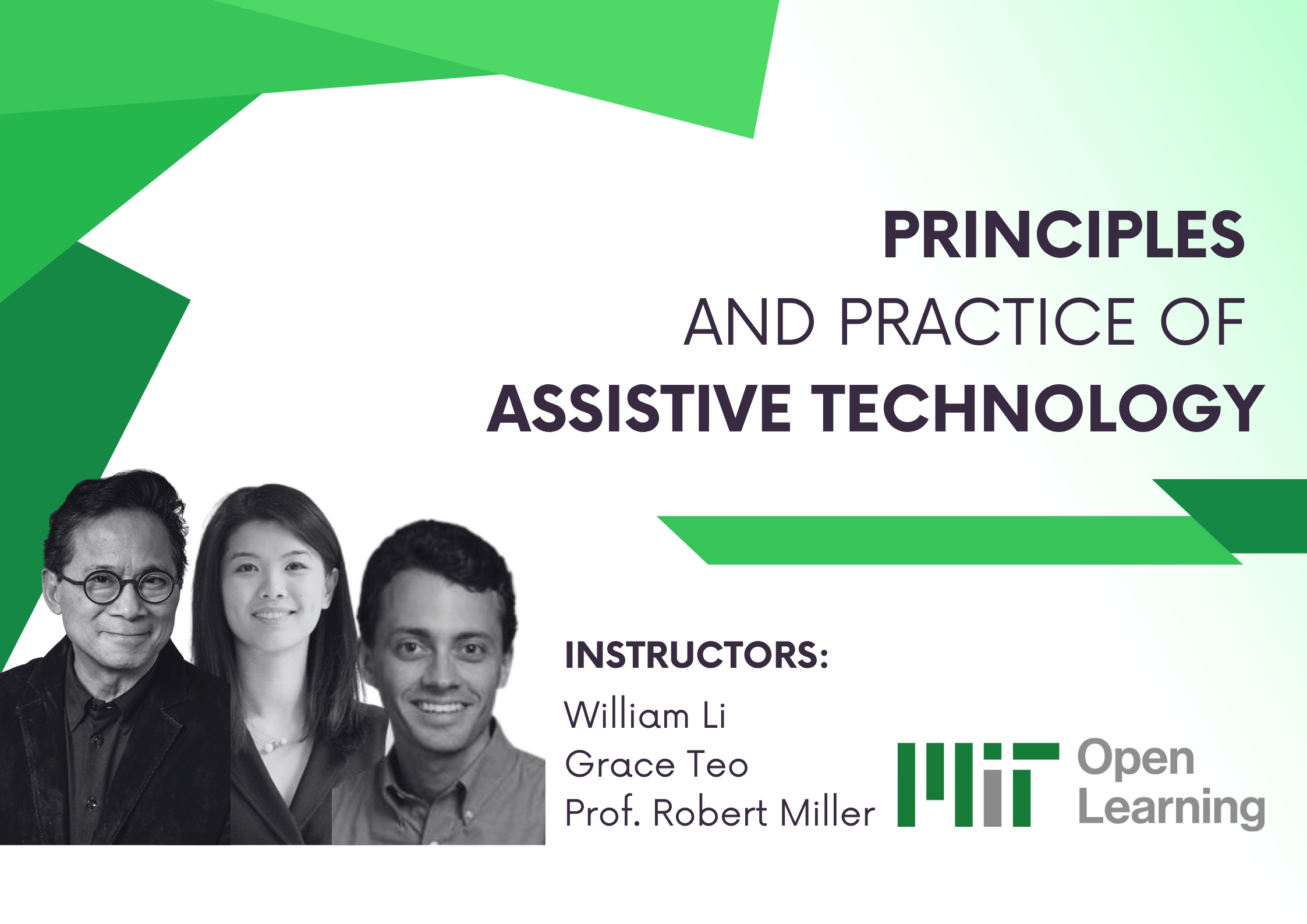 PRINCIPLES
AND PRACTICE OF
ASSISTIVE TECHNOLOGY

INSTRUCTORS:
William Li
Grace Teo
Prof. Robert Miller

MIT Open Learning